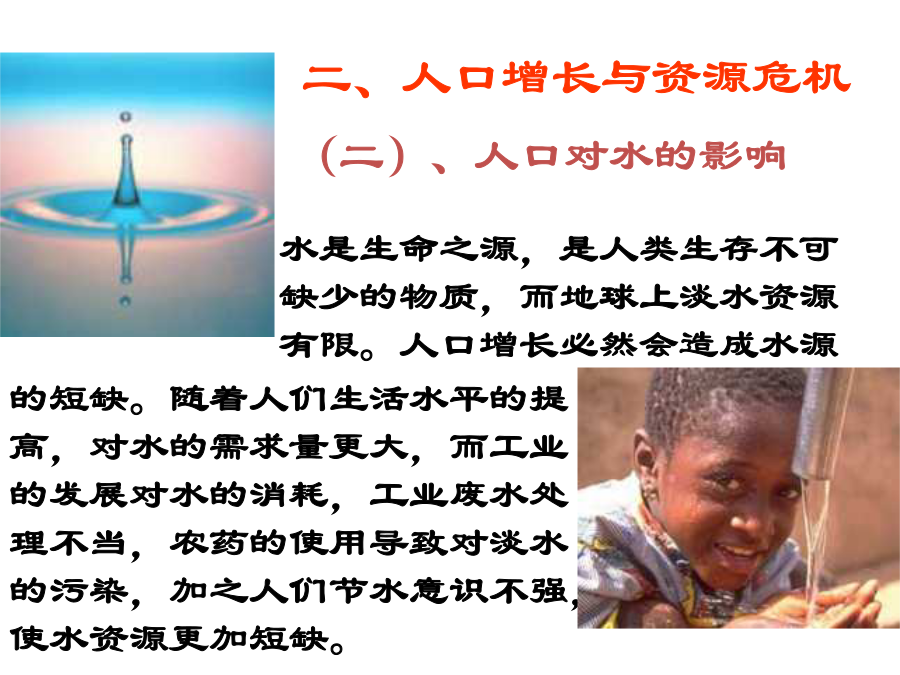 二、人口增长与资源危机

（二）、人口对水的影响

水是生命之源，是人类生存不可缺少的物质，而地球上淡水资源有限。人口增长必然会造成水源的短缺。随着人们生活水平的提高，对水的需求量更大，而工业的发展对水的消耗，工业废水处理不当，农药的使用导致对淡水的污染，加之人们节水意识不强，使水资源更加短缺。